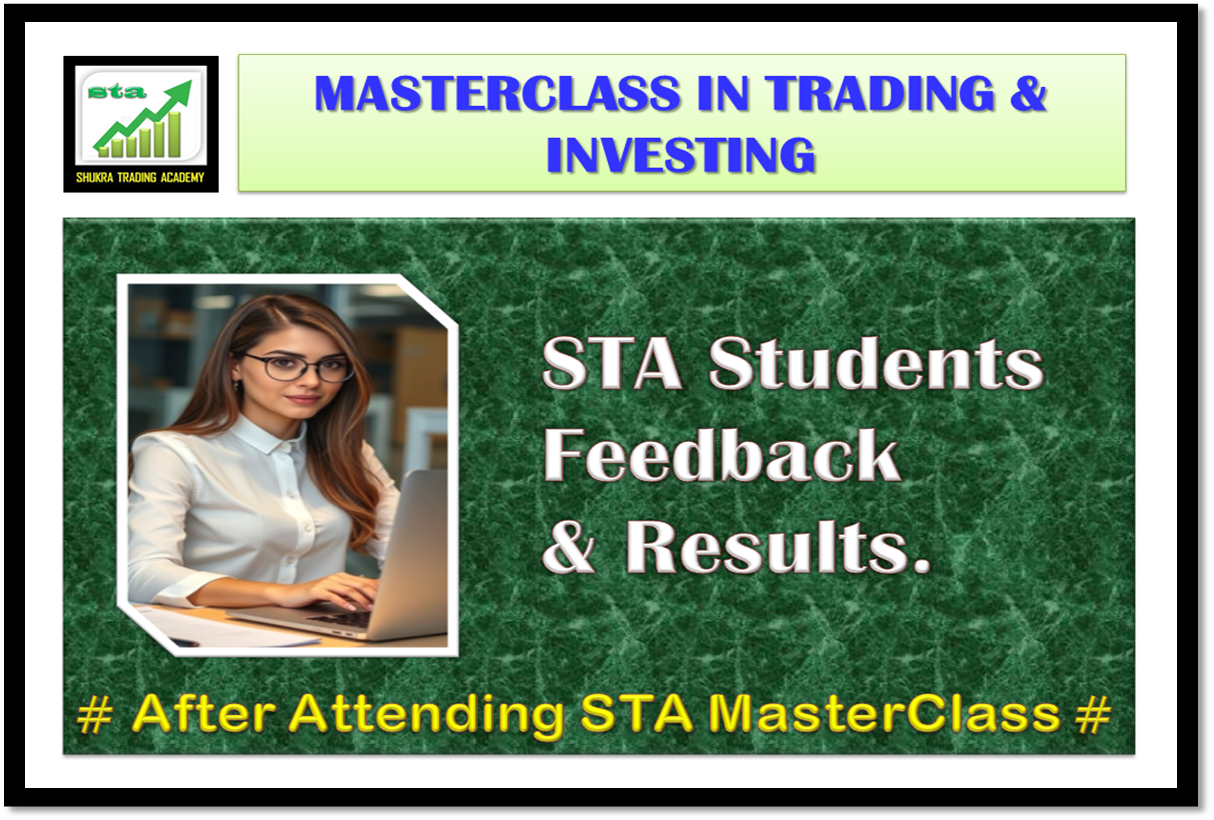 sta
SHUKRA TRADING ACADEMY

MASTERCLASS IN TRADING & INVESTING

STA Students Feedback & Results.

# After Attending STA MasterClass #